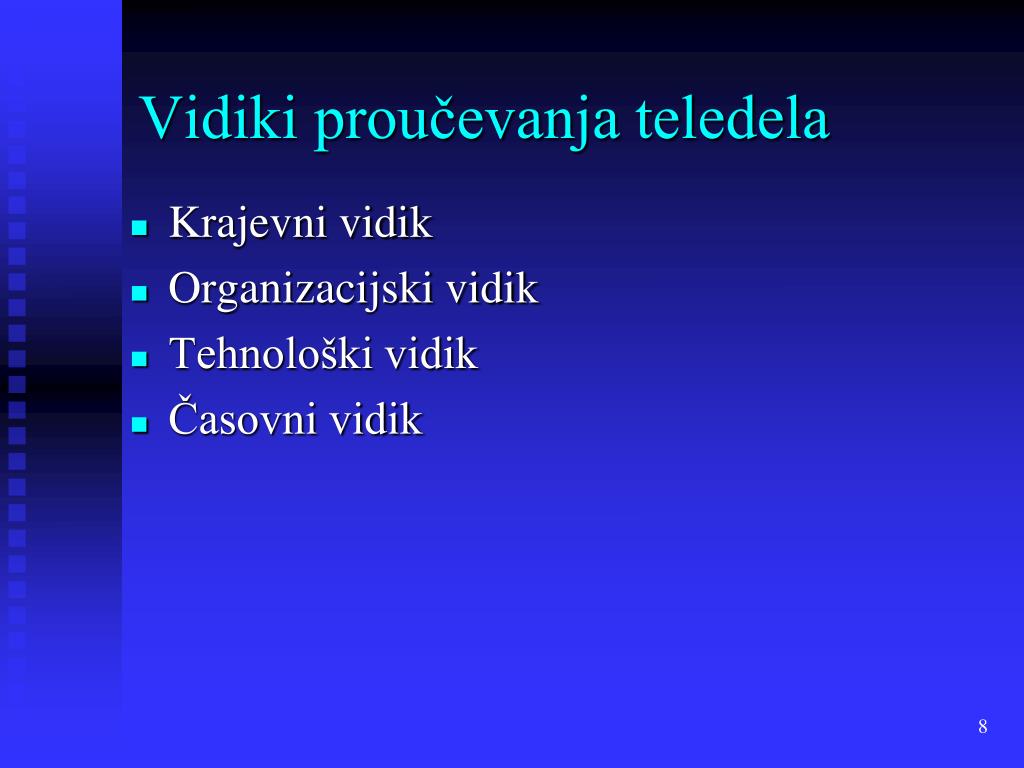 Vidiki proučevanja teledela

- Krajevni vidik
- Organizacijski vidik
- Tehnološki vidik
- Časovni vidik

8